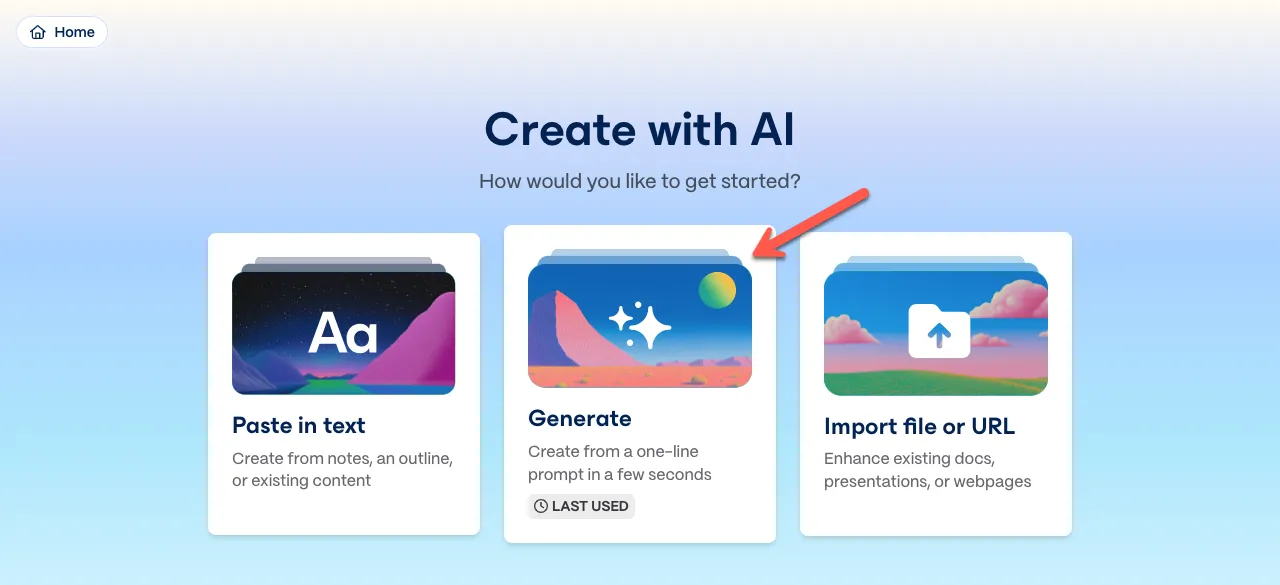 Home

Create with AI

How would you like to get started?

Aa

Paste in text

Create from notes, an outline, or existing content

Generate

Create from a one-line prompt in a few seconds

LAST USED

Import file or URL

Enhance existing docs, presentations, or webpages